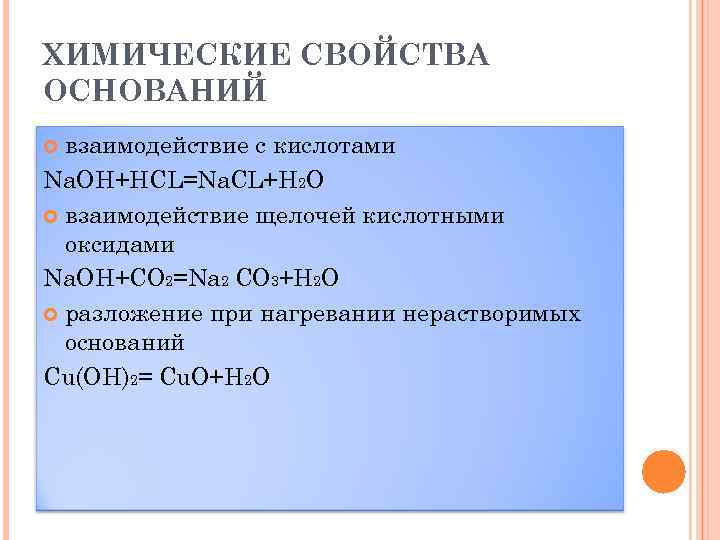 ХИМИЧЕСКИЕ СВОЙСТВА ОСНОВАНИЙ

взаимодействие с кислотами

$NaOH+HCL=NaCL+H_2O$

взаимодействие щелочей кислотными оксидами

$NaOH+CO_2=Na_2\ CO_3+H_2O$

разложение при нагревании нерастворимых оснований

$Cu(OH)_2= CuO+H_2O$